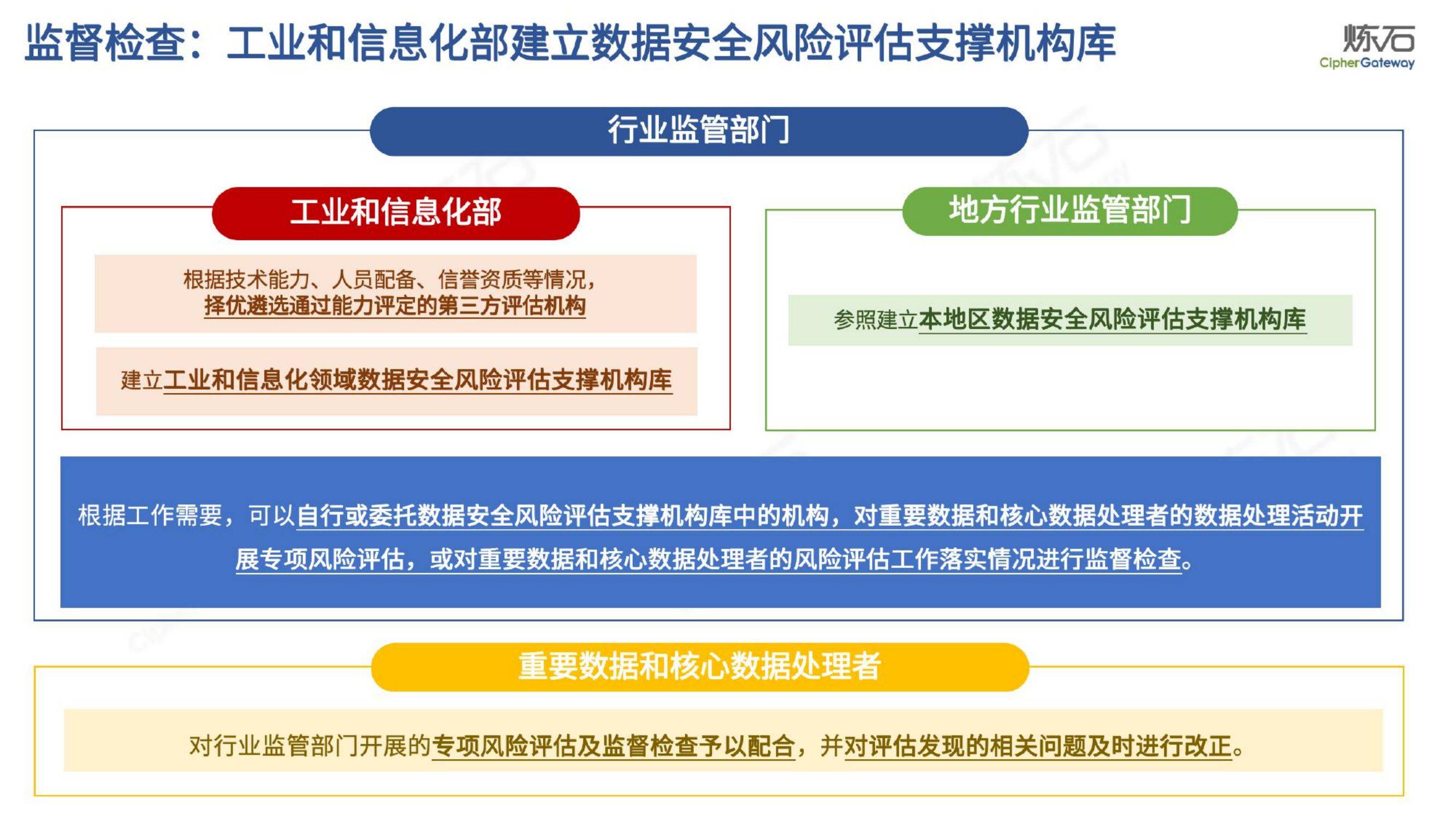 监督检查：工业和信息化部建立数据安全风险评估支撑机构库

炼石
CipherGateway

行业监管部门

工业和信息化部

根据技术能力、人员配备、信誉资质等情况，择优遴选通过能力评定的第三方评估机构

建立工业和信息化领域数据安全风险评估支撑机构库

地方行业监管部门

参照建立本地区数据安全风险评估支撑机构库

根据工作需要，可以自行或委托数据安全风险评估支撑机构库中的机构，对重要数据和核心数据处理者的数据处理活动开展专项风险评估，或对重要数据和核心数据处理者的风险评估工作落实情况进行监督检查。

重要数据和核心数据处理者

对行业监管部门开展的专项风险评估及监督检查予以配合，并对评估发现的相关问题及时进行改正。